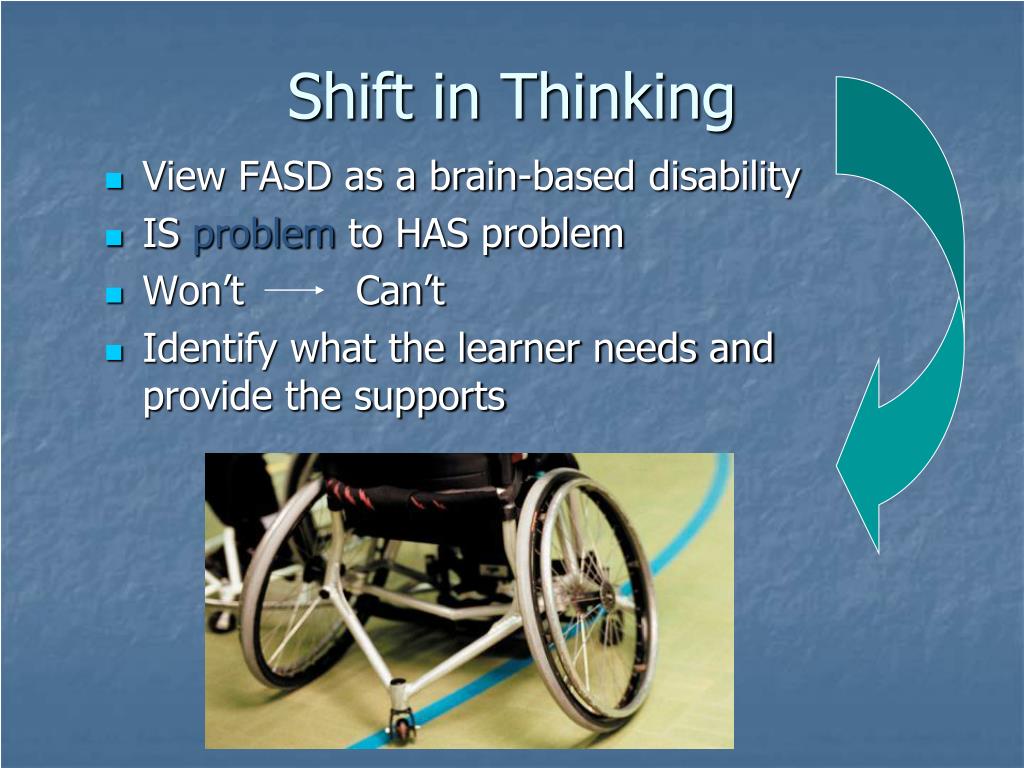 Shift in Thinking

- View FASD as a brain-based disability
- IS problem to HAS problem
- Won't → Can't
- Identify what the learner needs and provide the supports